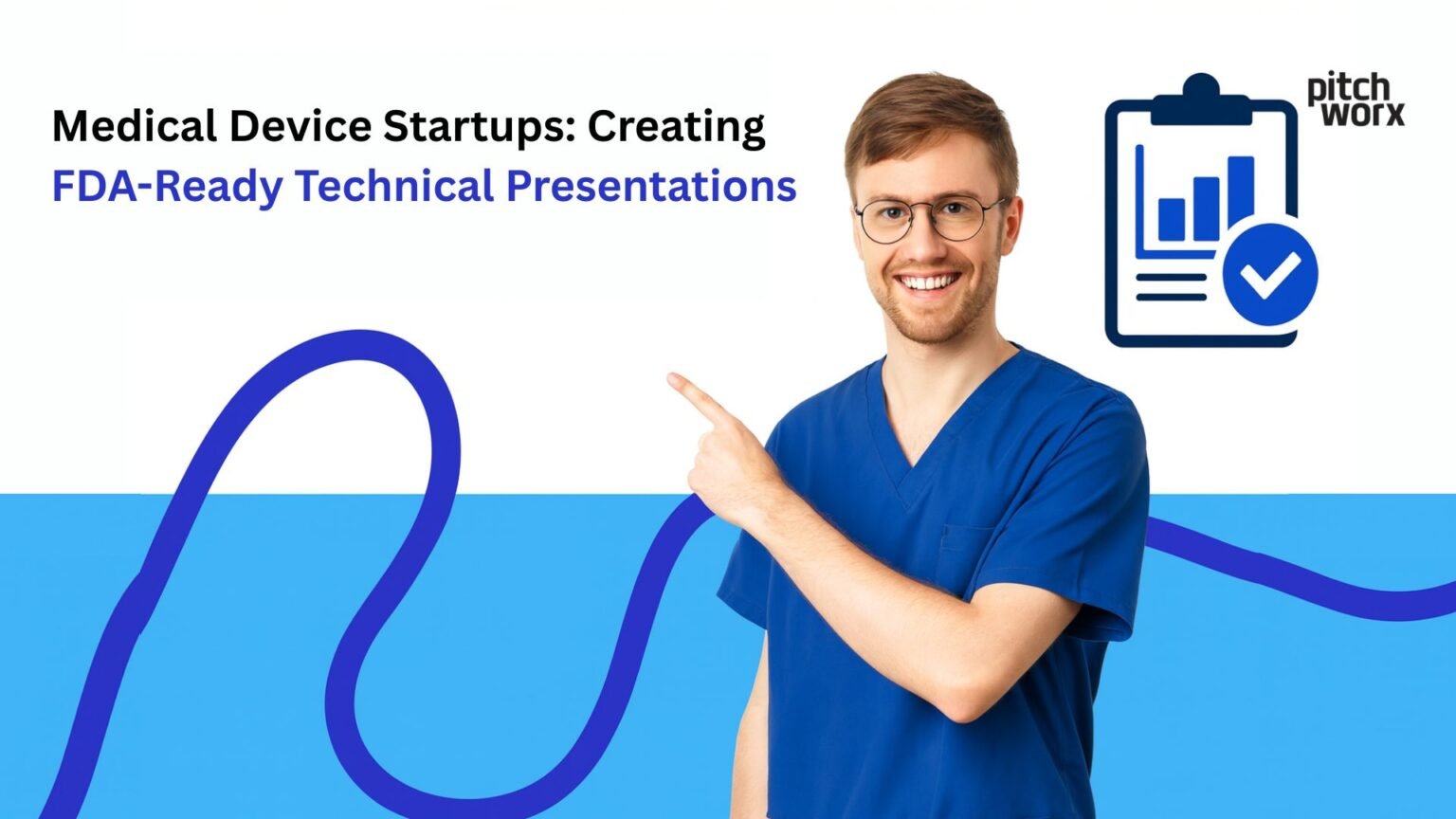 Medical Device Startups: Creating
FDA-Ready Technical Presentations

pitch
worx